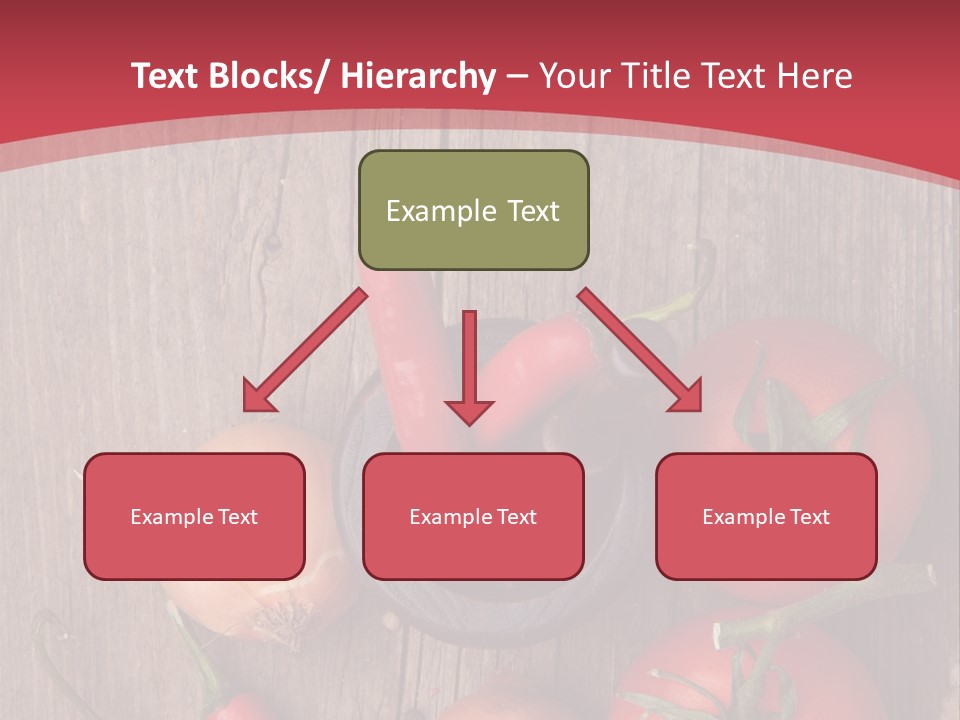 Text Blocks/ Hierarchy – Your Title Text Here

Example Text

Example Text

Example Text

Example Text